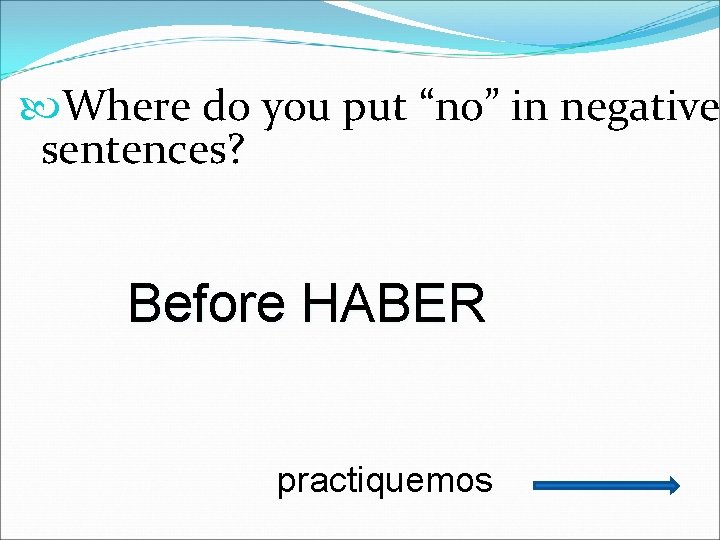 Where do you put “no” in negative sentences?

Before HABER

practiquemos